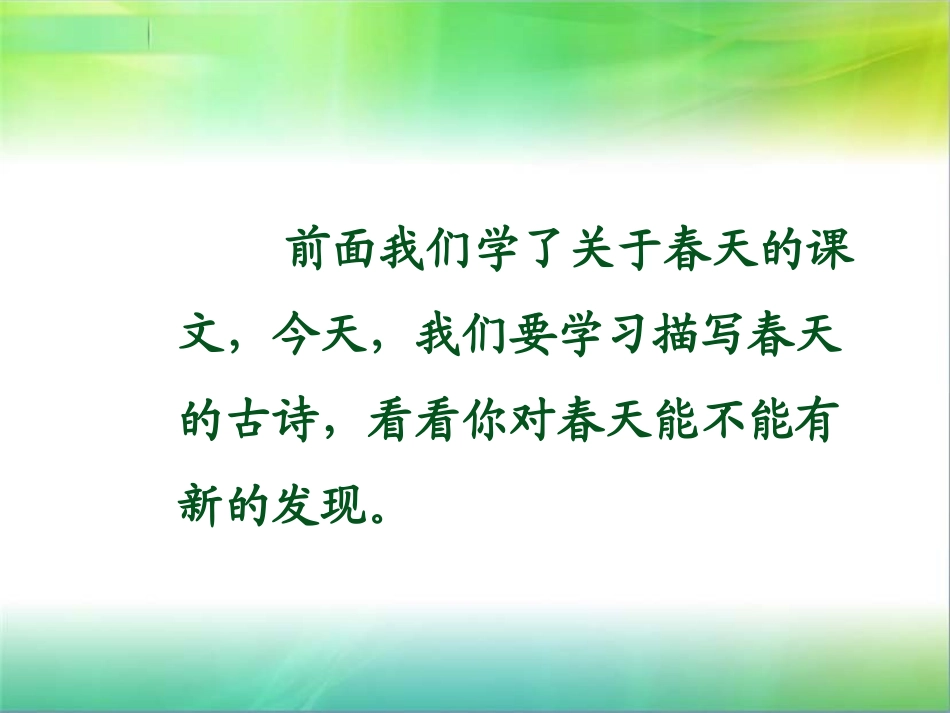 前面我们学了关于春天的课文，今天，我们要学习描写春天的古诗，看看你对春天能不能有新的发现。